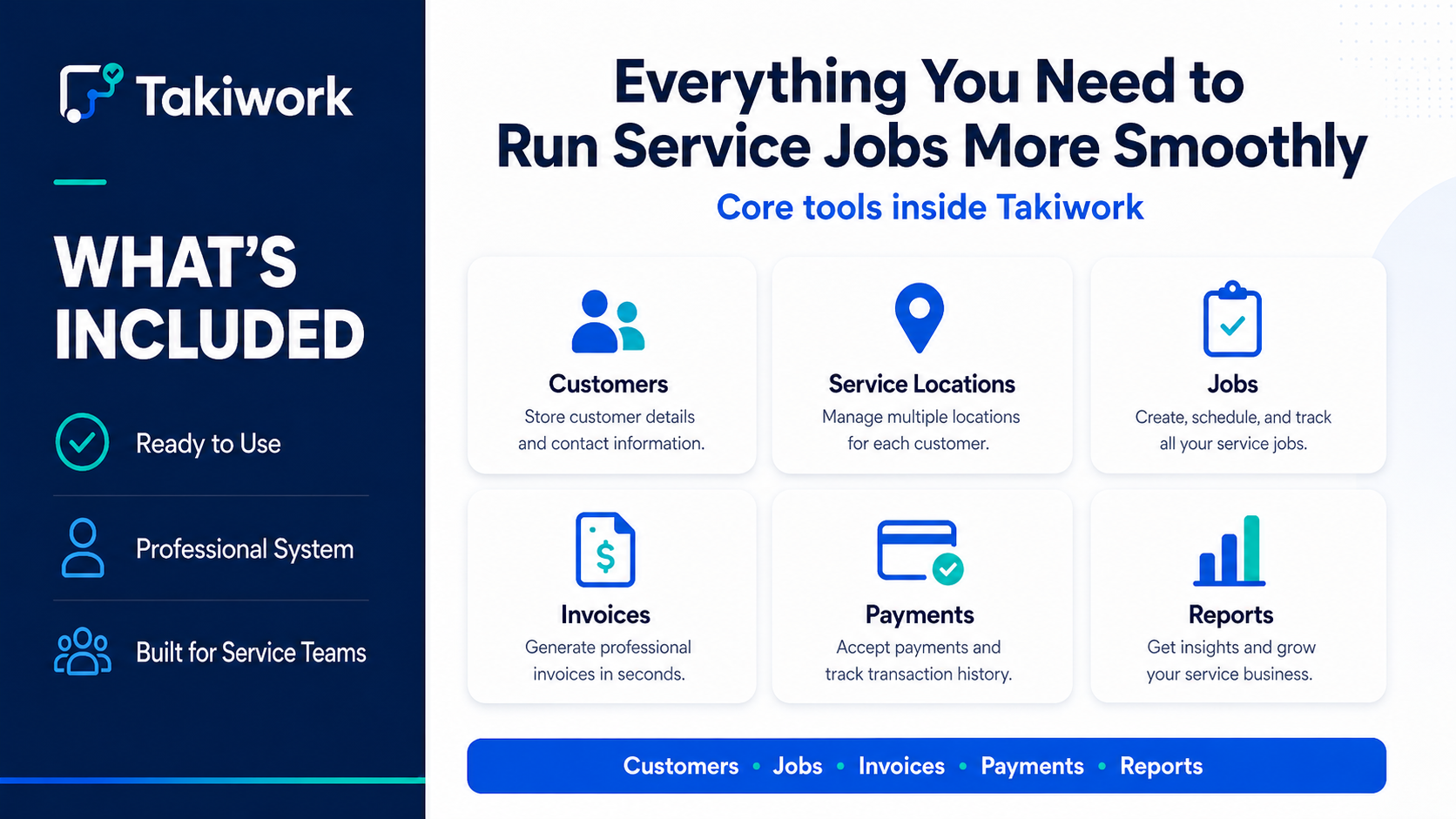 Takiwork

WHAT'S INCLUDED

Ready to Use

Professional System

Built for Service Teams

Everything You Need to Run Service Jobs More Smoothly

Core tools inside Takiwork

Customers
Store customer details and contact information.

Service Locations
Manage multiple locations for each customer.

Jobs
Create, schedule, and track all your service jobs.

Invoices
Generate professional invoices in seconds.

Payments
Accept payments and track transaction history.

Reports
Get insights and grow your service business.

Customers • Jobs • Invoices • Payments • Reports